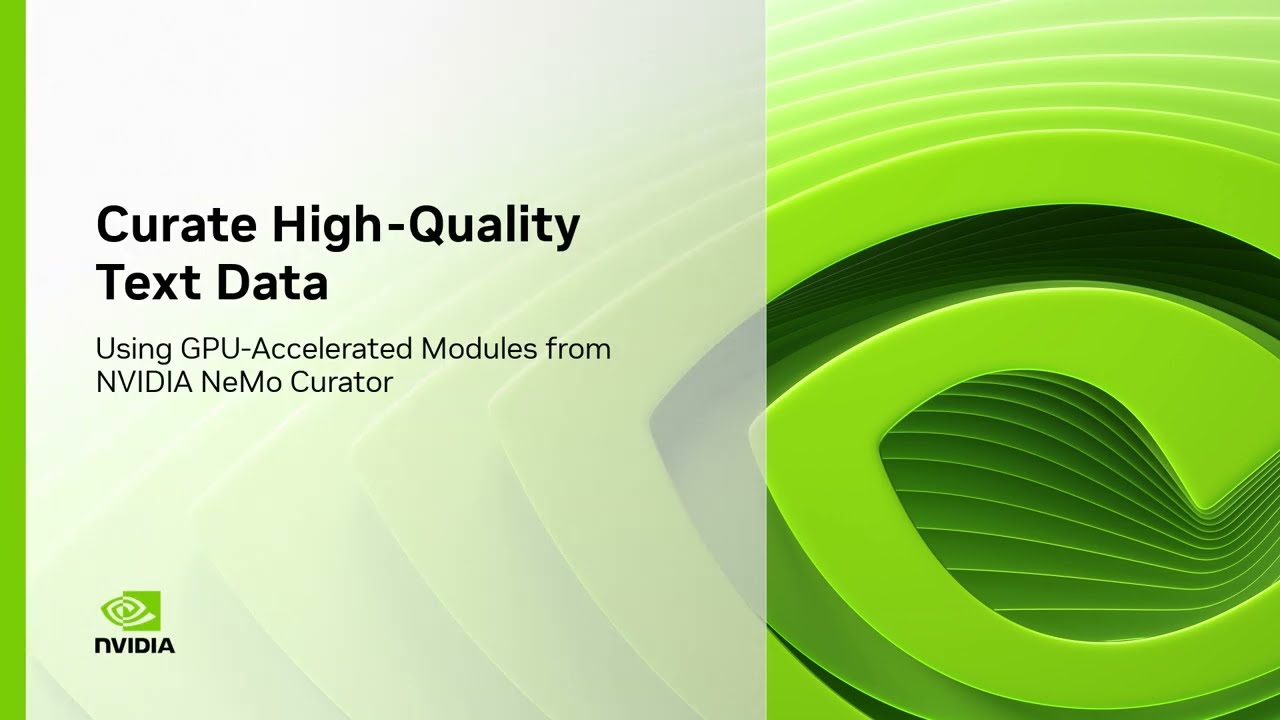 Curate High-Quality Text Data

Using GPU-Accelerated Modules from NVIDIA NeMo Curator

NVIDIA